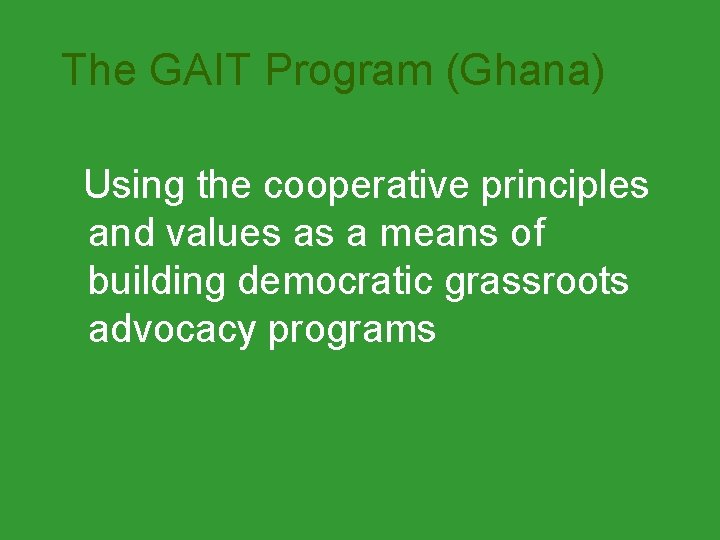 The GAIT Program (Ghana)

Using the cooperative principles and values as a means of building democratic grassroots advocacy programs